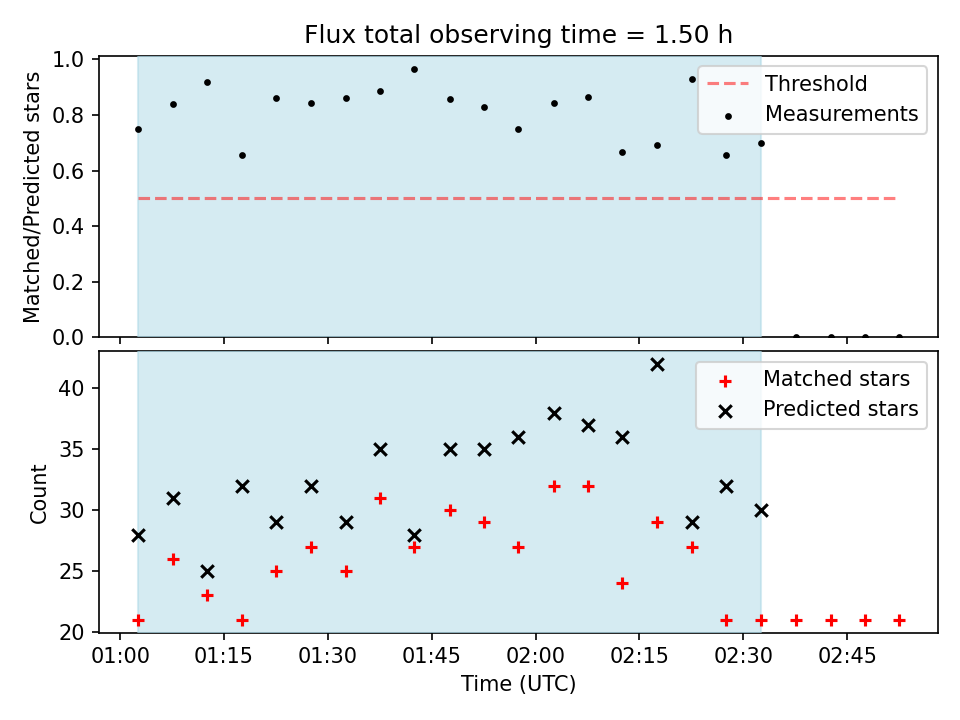 Flux total observing time = 1.50 h

Matched/Predicted stars

1.0
0.8
0.6
0.4
0.2
0.0

Threshold
Measurements

Count

40
35
30
25
20

Matched stars
Predicted stars

01:00 01:15 01:30 01:45 02:00 02:15 02:30 02:45

Time (UTC)